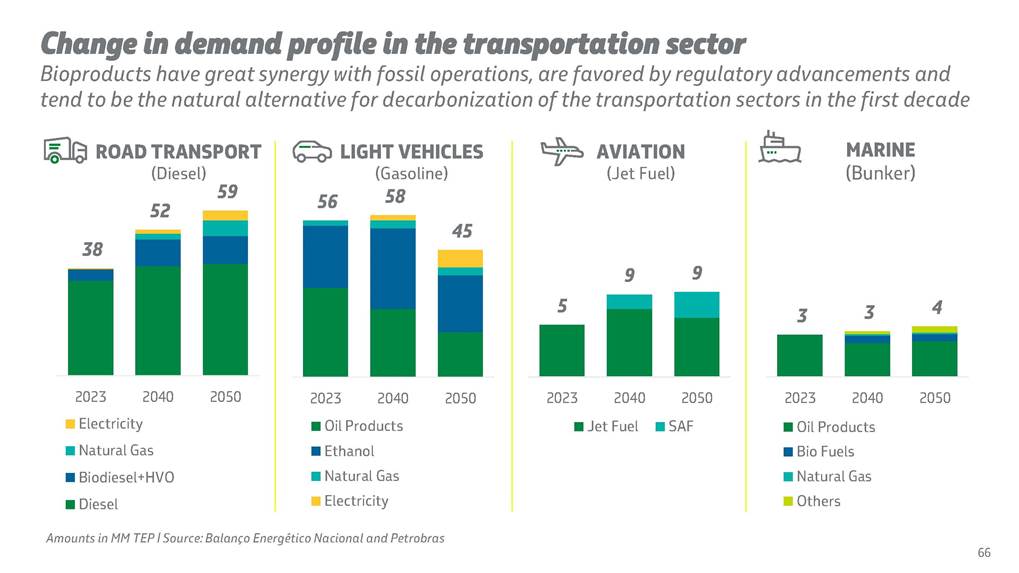 Change in demand profile in the transportation sector

Bioproducts have great synergy with fossil operations, are favored by regulatory advancements and tend to be the natural alternative for decarbonization of the transportation sectors in the first decade

ROAD TRANSPORT
(Diesel)

38 52 59

2023 2040 2050

Electricity
Natural Gas
Biodiesel+HVO
Diesel

LIGHT VEHICLES
(Gasoline)

56 58 45

2023 2040 2050

Oil Products
Ethanol
Natural Gas
Electricity

AVIATION
(Jet Fuel)

5 9 9

2023 2040 2050

Jet Fuel SAF

MARINE
(Bunker)

3 3 4

2023 2040 2050

Oil Products
Bio Fuels
Natural Gas
Others

Amounts in MM TEP | Source: Balanço Energético Nacional and Petrobras

66